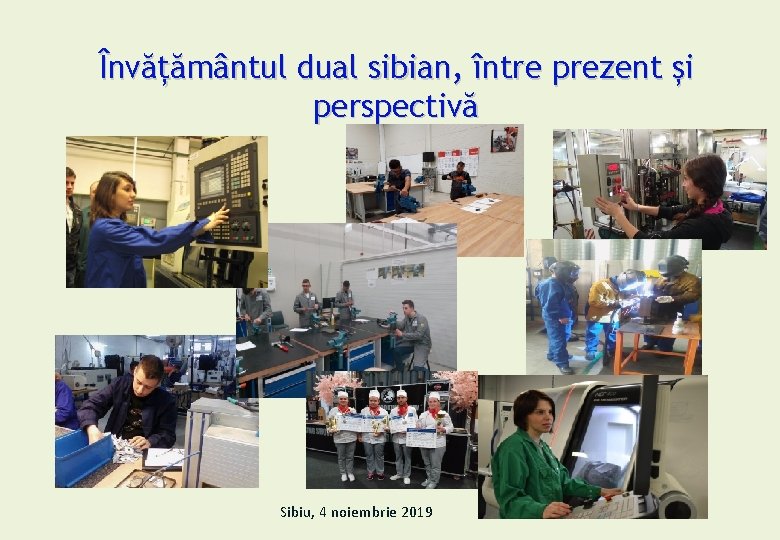 Învățământul dual sibian, între prezent și perspectivă

Sibiu, 4 noiembrie 2019